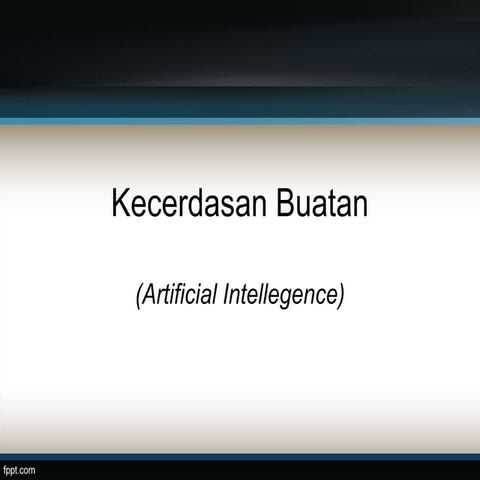 Kecerdasan Buatan

(Artificial Intellegence)

fppt.com